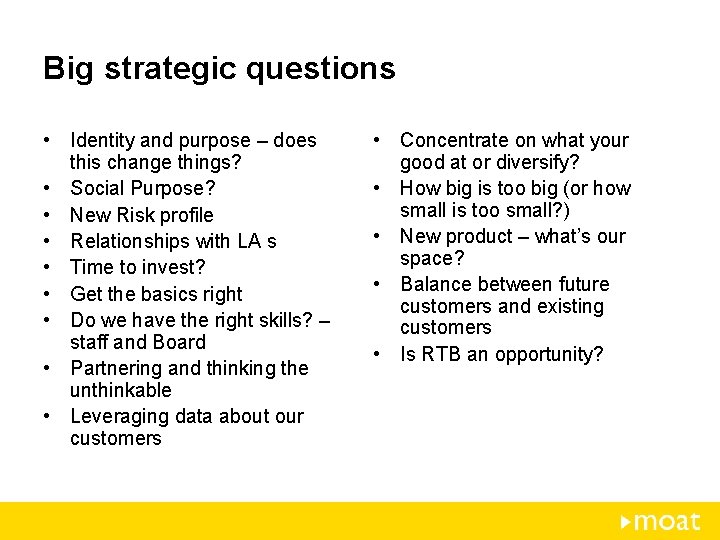 Big strategic questions

• Identity and purpose – does this change things?
• Social Purpose?
• New Risk profile
• Relationships with LA s
• Time to invest?
• Get the basics right
• Do we have the right skills? – staff and Board
• Partnering and thinking the unthinkable
• Leveraging data about our customers

• Concentrate on what your good at or diversify?
• How big is too big (or how small is too small?)
• New product – what's our space?
• Balance between future customers and existing customers
• Is RTB an opportunity?

moat